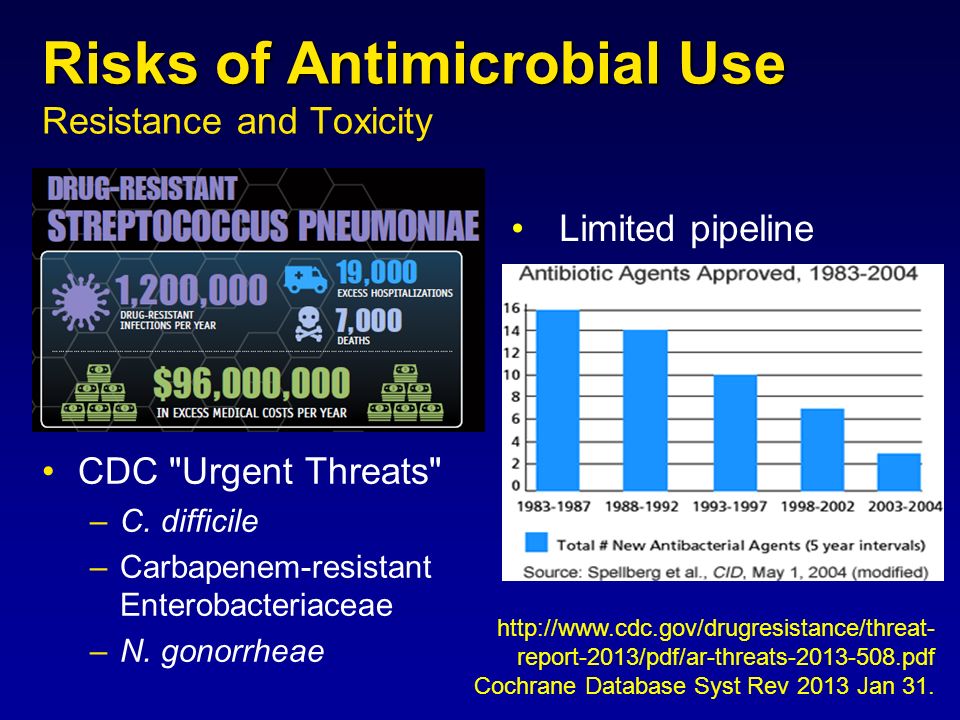 Risks of Antimicrobial Use
Resistance and Toxicity

DRUG-RESISTANT
STREPTOCOCCUS PNEUMONIAE

1,200,000
DRUG-RESISTANT INFECTIONS PER YEAR

19,000
EXCESS HOSPITALIZATIONS

7,000
DEATHS

$96,000,000
IN EXCESS MEDICAL COSTS PER YEAR

• CDC "Urgent Threats"
– C. difficile
– Carbapenem-resistant Enterobacteriaceae
– N. gonorrheae

• Limited pipeline

Antibiotic Agents Approved, 1983-2004

16
14
12
10
8
6
4
2
0

1983-1987
1988-1992
1993-1997
1998-2002
2003-2004

Total # New Antibacterial Agents (5 year intervals)
Source: Spellberg et al., CID, May 1, 2004 (modified)

http://www.cdc.gov/drugresistance/threat-report-2013/pdf/ar-threats-2013-508.pdf
Cochrane Database Syst Rev 2013 Jan 31.